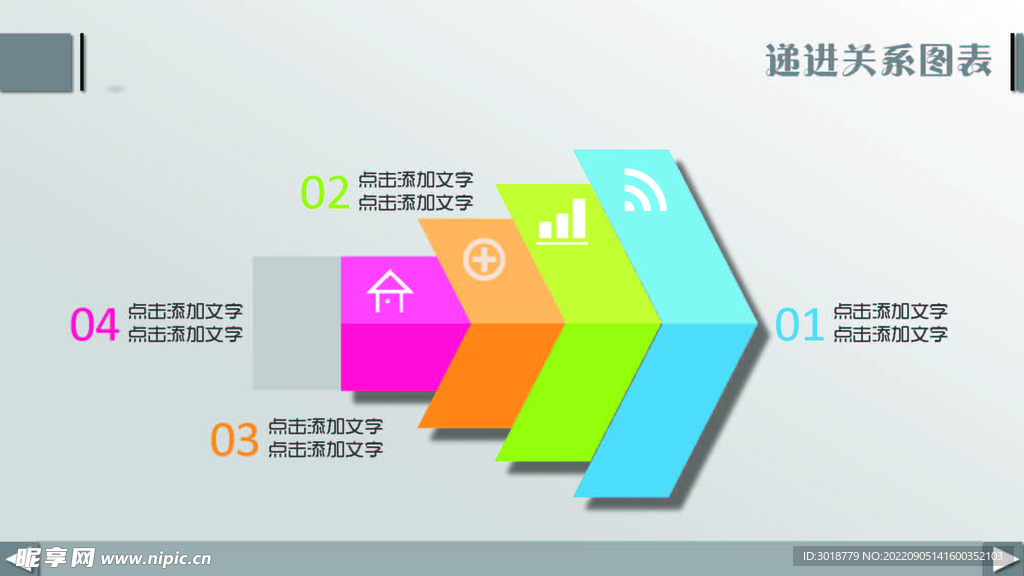 递进关系图表

02 点击添加文字
点击添加文字

04 点击添加文字
点击添加文字

01 点击添加文字
点击添加文字

03 点击添加文字
点击添加文字

昵享网 www.nipic.cn

ID:3018779 NO:20220905141600352103